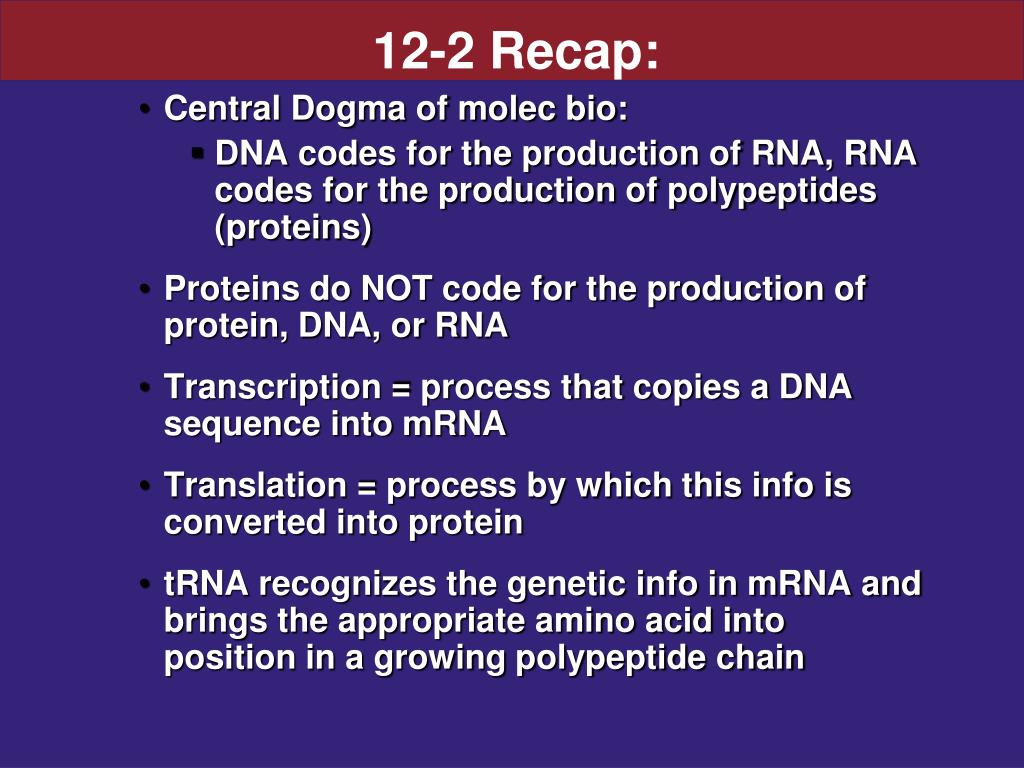 12-2 Recap:

• Central Dogma of molec bio:
  ▪ DNA codes for the production of RNA, RNA codes for the production of polypeptides (proteins)

• Proteins do NOT code for the production of protein, DNA, or RNA

• Transcription = process that copies a DNA sequence into mRNA

• Translation = process by which this info is converted into protein

• tRNA recognizes the genetic info in mRNA and brings the appropriate amino acid into position in a growing polypeptide chain